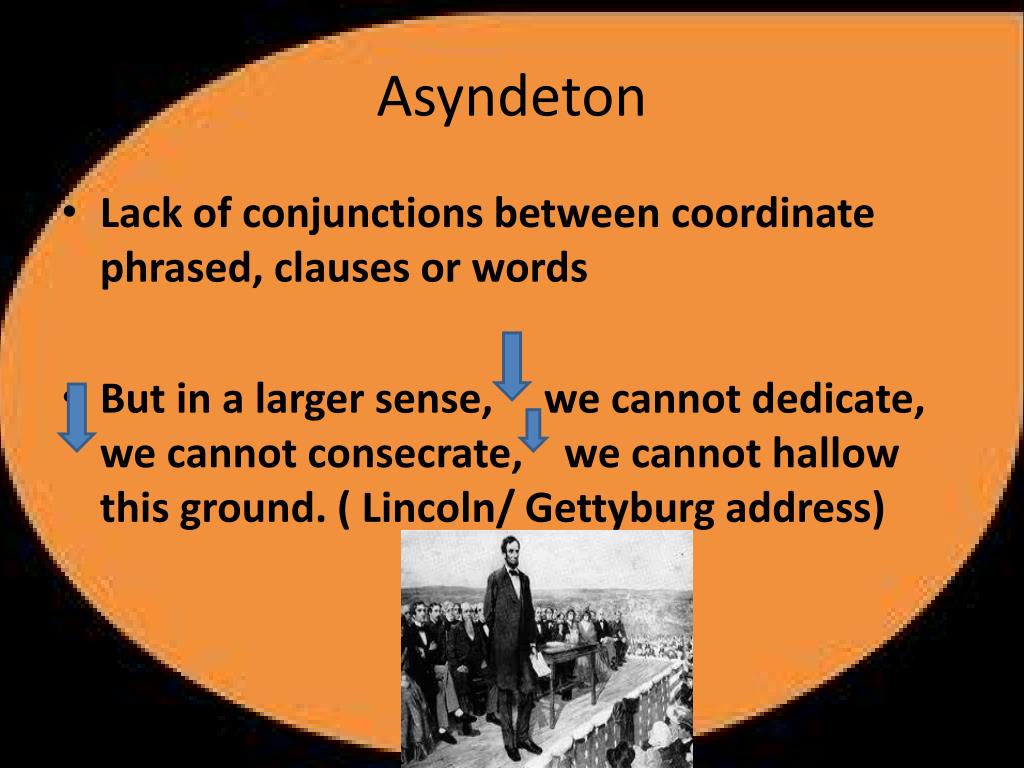 Asyndeton

• Lack of conjunctions between coordinate phrased, clauses or words

• But in a larger sense, we cannot dedicate, we cannot consecrate, we cannot hallow this ground. ( Lincoln/ Gettyburg address)